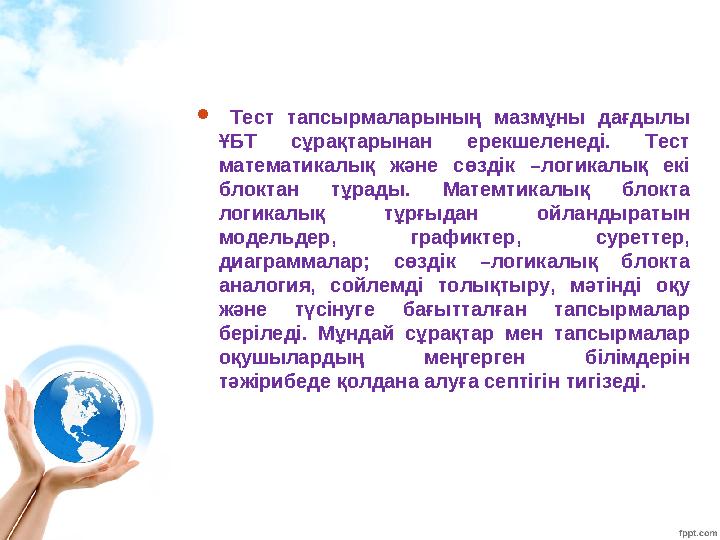 • Тест тапсырмаларының мазмұны дағдылы ҰБТ сұрақтарынан ерекшеленеді. Тест математикалық және сөздік –логикалық екі блоктан тұрады. Матемтикалық блокта логикалық тұрғыдан ойландыратын модельдер, графиктер, суреттер, диаграммалар; сөздік –логикалық блокта аналогия, сойлемді толықтыру, мәтінді оқу және түсінуге бағытталған тапсырмалар беріледі. Мұндай сұрақтар мен тапсырмалар оқушылардың меңгерген білімдерін тәжірибеде қолдана алуға септігін тигізеді.

fppt.com